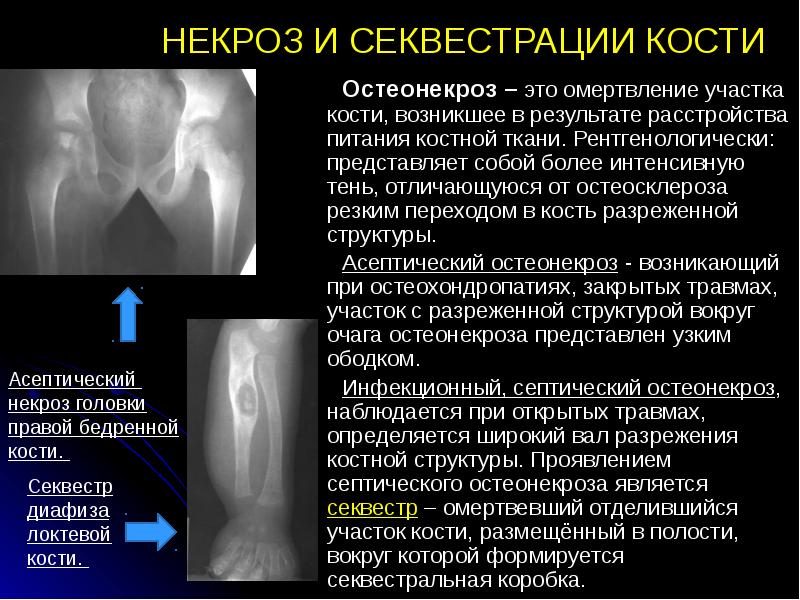 НЕКРОЗ И СЕКВЕСТРАЦИИ КОСТИ

Остеонекроз – это омертвление участка кости, возникшее в результате расстройства питания костной ткани. Рентгенологически: представляет собой более интенсивную тень, отличающуюся от остеосклероза резким переходом в кость разреженной структуры.

Асептический остеонекроз - возникающий при остеохондропатиях, закрытых травмах, участок с разреженной структурой вокруг очага остеонекроза представлен узким ободком.

Инфекционный, септический остеонекроз, наблюдается при открытых травмах, определяется широкий вал разрежения костной структуры. Проявлением септического остеонекроза является секвестр – омертвевший отделившийся участок кости, размещённый в полости, вокруг которой формируется секвестральная коробка.

Асептический некроз головки правой бедренной кости.

Секвестр диафиза локтевой кости.